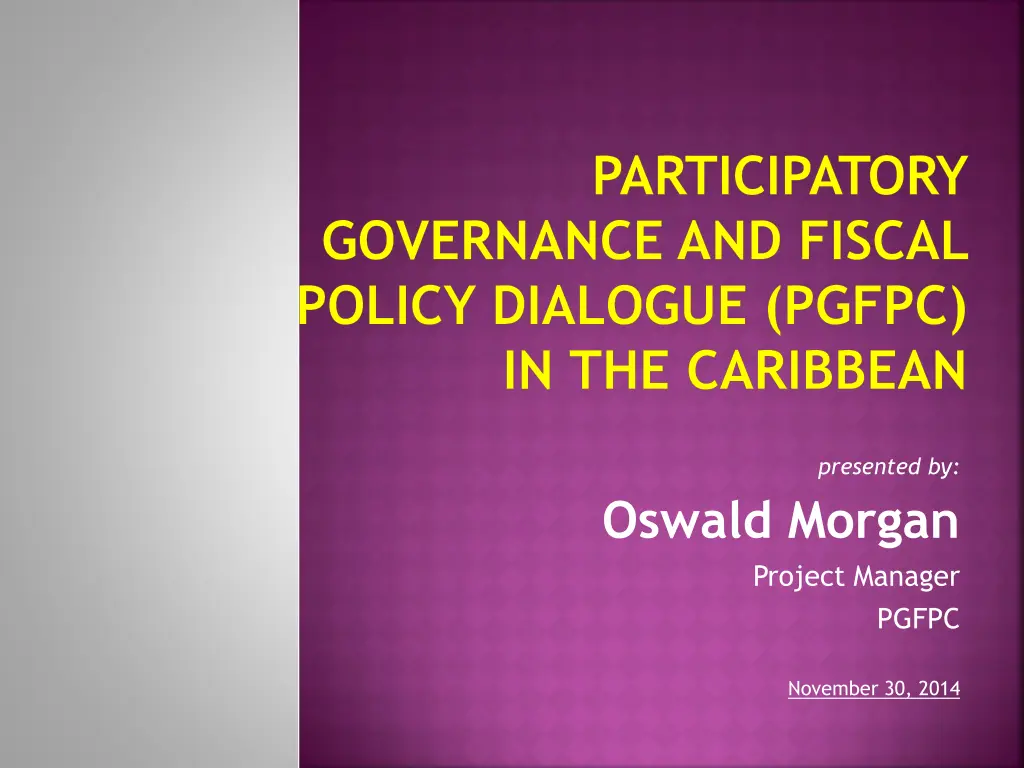 PARTICIPATORY GOVERNANCE AND FISCAL POLICY DIALOGUE (PGFPC) IN THE CARIBBEAN

presented by:

Oswald Morgan

Project Manager

PGFPC

November 30, 2014